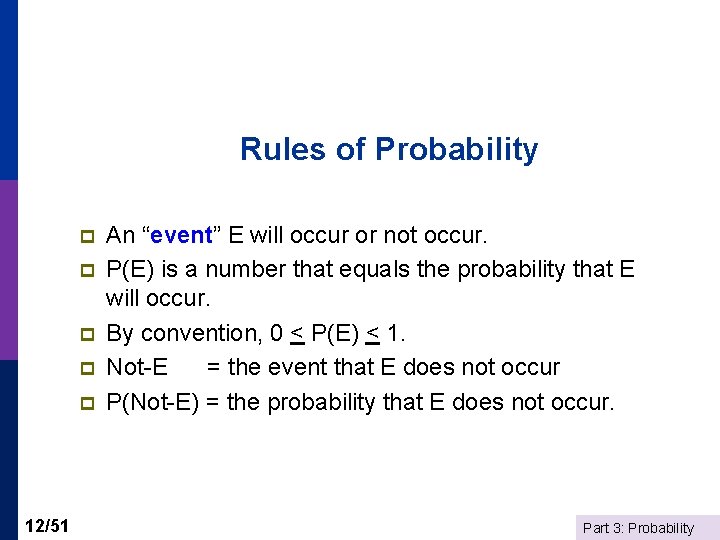 Rules of Probability

An “event” E will occur or not occur.

P(E) is a number that equals the probability that E will occur.

By convention, $0 \leq P(E) \leq 1$.

Not-E = the event that E does not occur

P(Not-E) = the probability that E does not occur.

12/51

Part 3: Probability